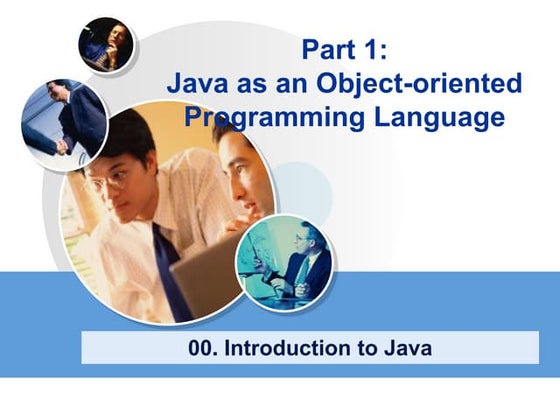 Part 1:
Java as an Object-oriented Programming Language

00. Introduction to Java